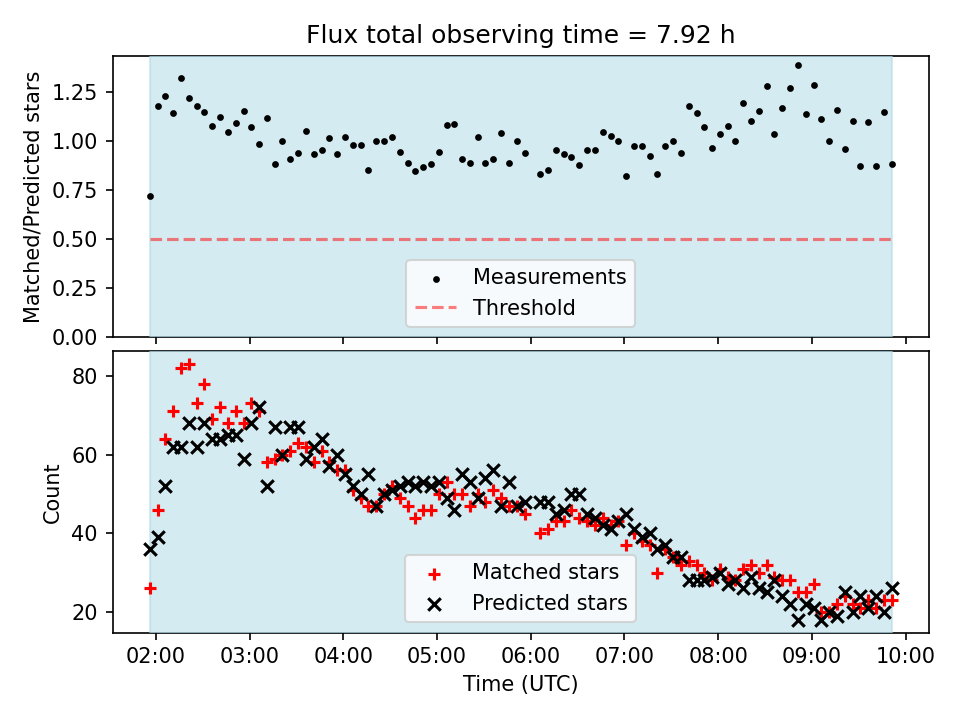 Flux total observing time = 7.92 h

Matched/Predicted stars

1.25
1.00
0.75
0.50
0.25
0.00

Measurements
Threshold

Count

80
60
40
20

Matched stars
Predicted stars

02:00 03:00 04:00 05:00 06:00 07:00 08:00 09:00 10:00

Time (UTC)